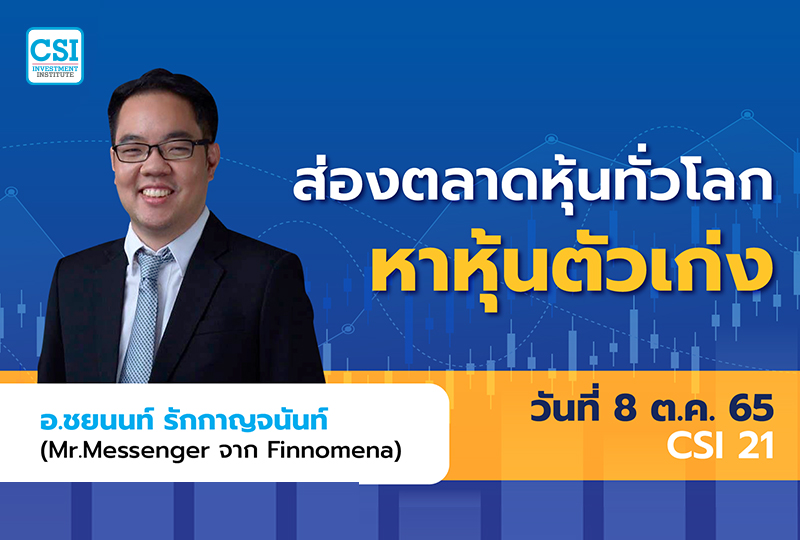 CSI
INVESTMENT INSTITUTE

ส่องตลาดหุ้นทั่วโลก
หาหุ้นตัวเก่ง

อ.ชยนนท์ รักกาญจนันท์
(Mr.Messenger จาก Finnomena)

วันที่ 8 ต.ค. 65
CSI 21